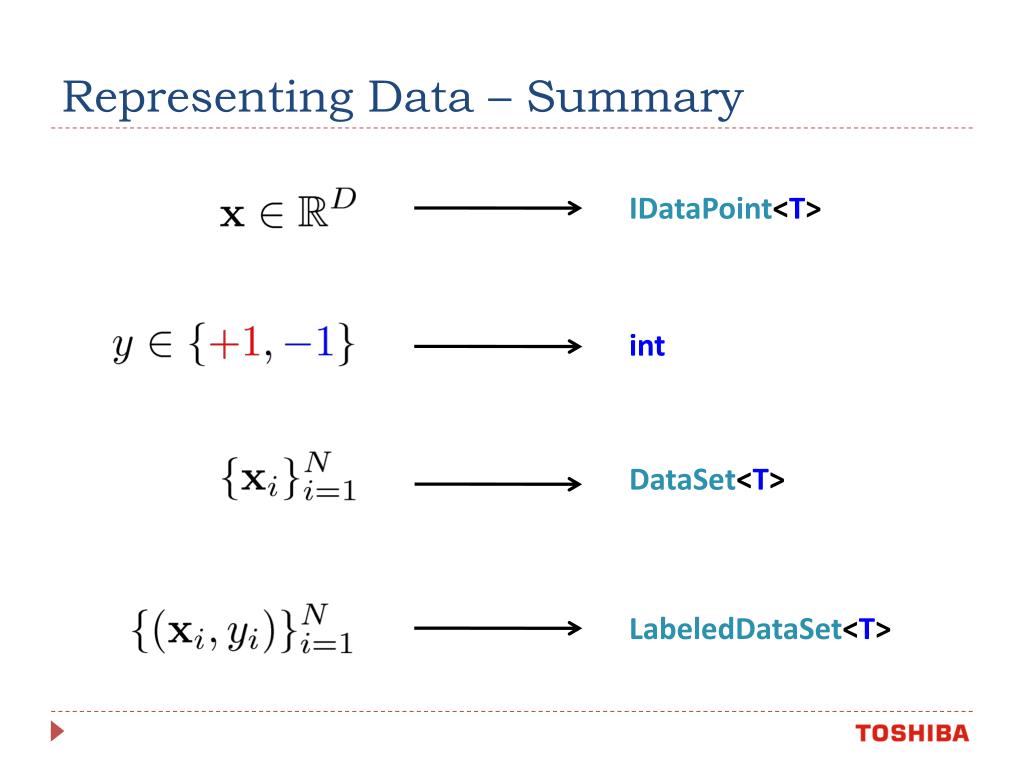 Representing Data – Summary

$\mathbf{x} \in \mathbb{R}^D$ IDataPoint<T>

$y \in \{+1, -1\}$ int

$\{\mathbf{x}_i\}_{i=1}^N$ DataSet<T>

$\{(\mathbf{x}_i, y_i)\}_{i=1}^N$ LabeledDataSet<T>

TOSHIBA